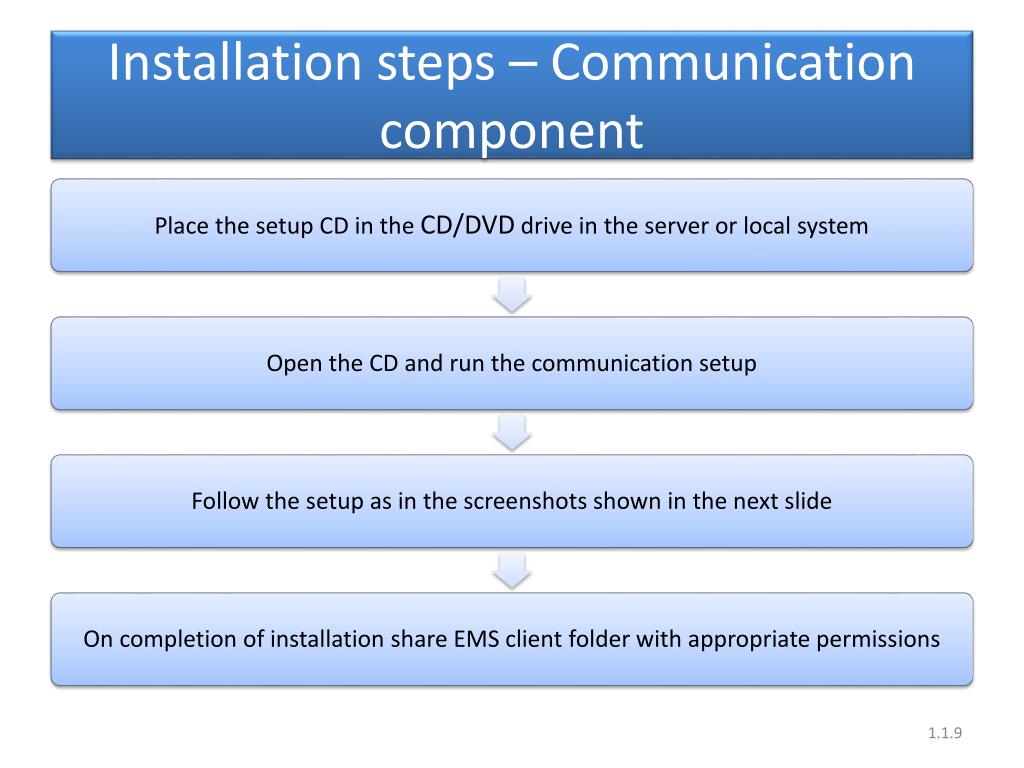 Installation steps – Communication component

Place the setup CD in the CD/DVD drive in the server or local system

Open the CD and run the communication setup

Follow the setup as in the screenshots shown in the next slide

On completion of installation share EMS client folder with appropriate permissions

1.1.9